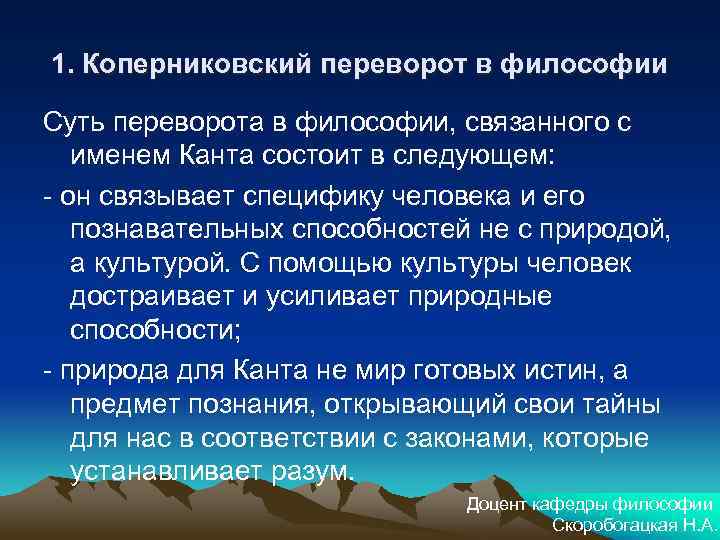 1. Коперниковский переворот в философии

Суть переворота в философии, связанного с именем Канта состоит в следующем:

- он связывает специфику человека и его познавательных способностей не с природой, а культурой. С помощью культуры человек достраивает и усиливает природные способности;

- природа для Канта не мир готовых истин, а предмет познания, открывающий свои тайны для нас в соответствии с законами, которые устанавливает разум.

Доцент кафедры философии
Скоробогацкая Н.А.